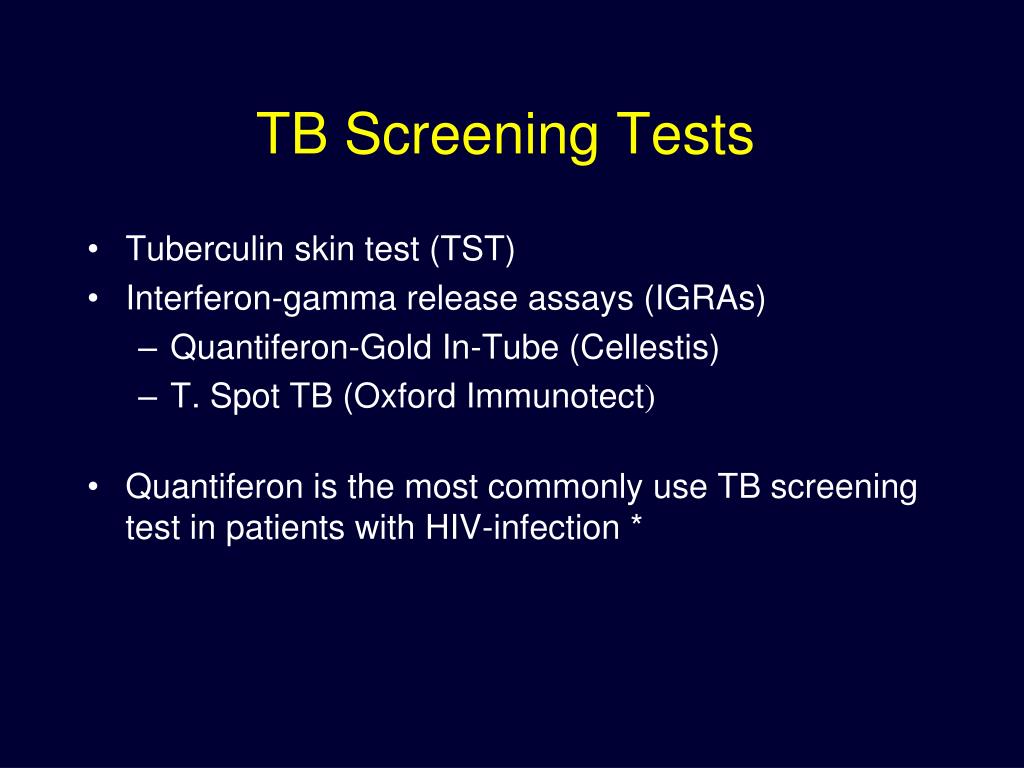 TB Screening Tests

• Tuberculin skin test (TST)
• Interferon-gamma release assays (IGRAs)
– Quantiferon-Gold In-Tube (Cellestis)
– T. Spot TB (Oxford Immunotect)

• Quantiferon is the most commonly use TB screening test in patients with HIV-infection *